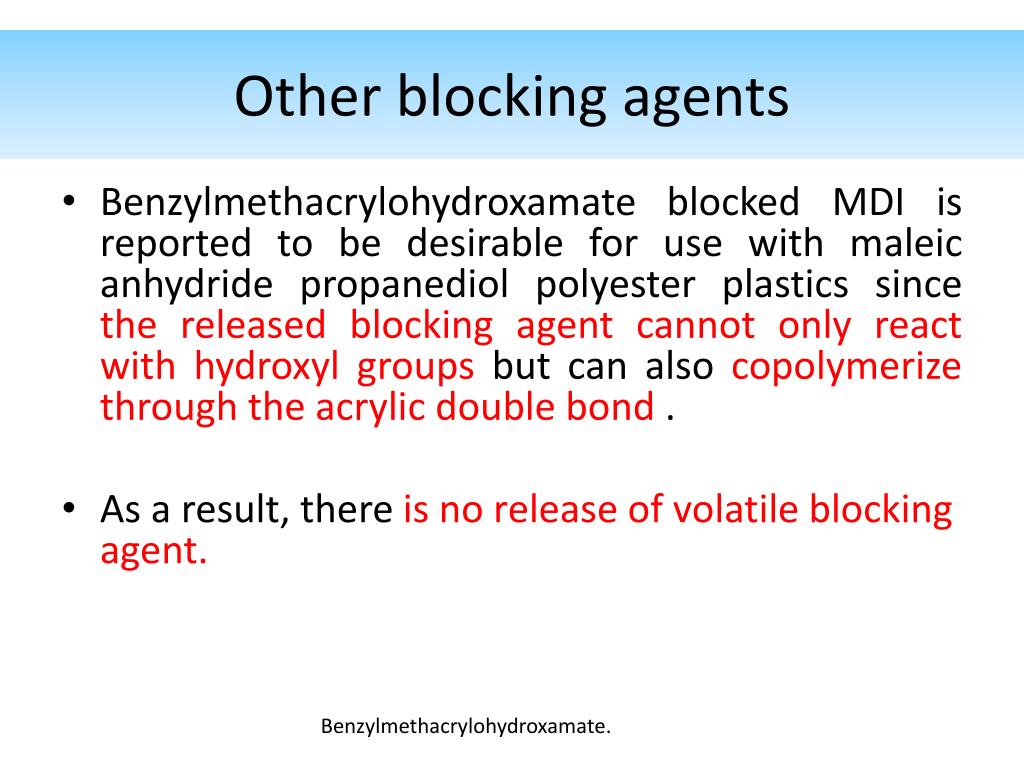 Other blocking agents

• Benzylmethacrylohydroxamate blocked MDI is reported to be desirable for use with maleic anhydride propanediol polyester plastics since the released blocking agent cannot only react with hydroxyl groups but can also copolymerize through the acrylic double bond .

• As a result, there is no release of volatile blocking agent.

Benzylmethacrylohydroxamate.